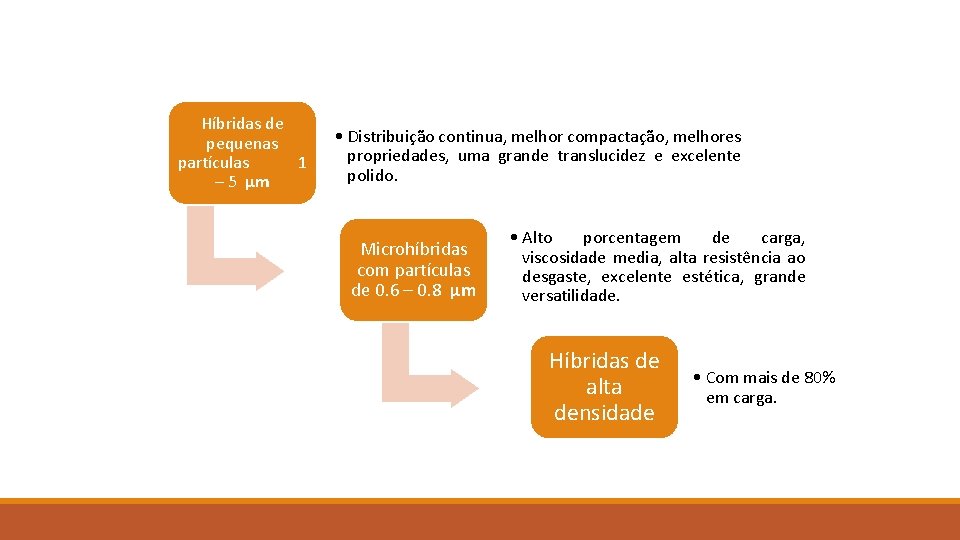 Híbridas de pequenas partículas 1 – 5 µm

• Distribuição continua, melhor compactação, melhores propriedades, uma grande translucidez e excelente polido.

Microhíbridas com partículas de 0.6 – 0.8 µm

• Alto porcentagem de carga, viscosidade media, alta resistência ao desgaste, excelente estética, grande versatilidade.

Híbridas de alta densidade

• Com mais de 80% em carga.